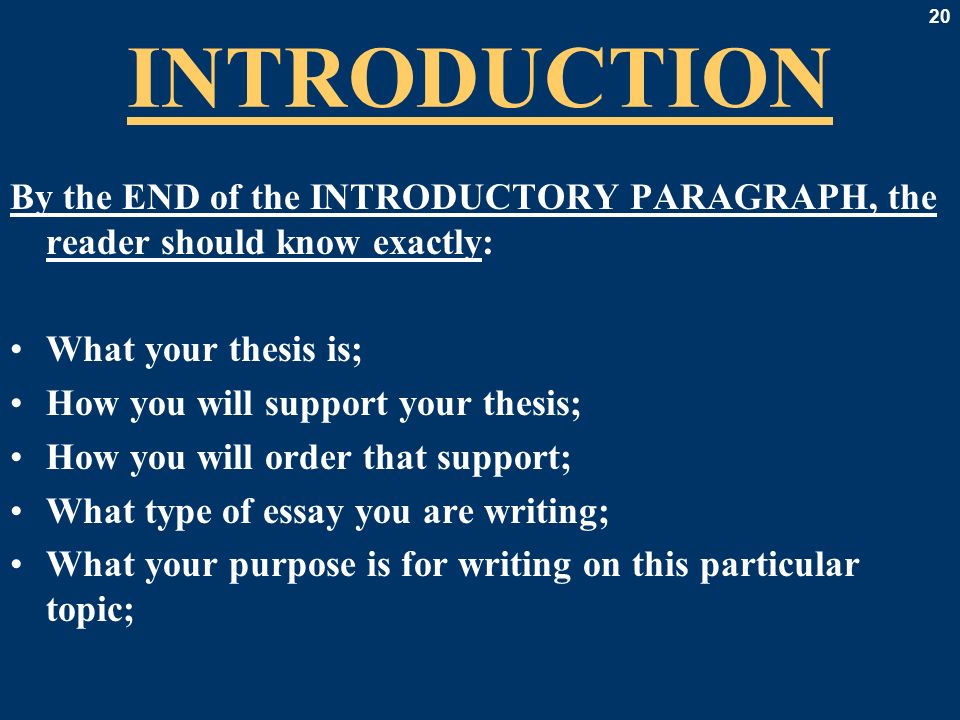 20

INTRODUCTION

By the END of the INTRODUCTORY PARAGRAPH, the reader should know exactly:

• What your thesis is;
• How you will support your thesis;
• How you will order that support;
• What type of essay you are writing;
• What your purpose is for writing on this particular topic;